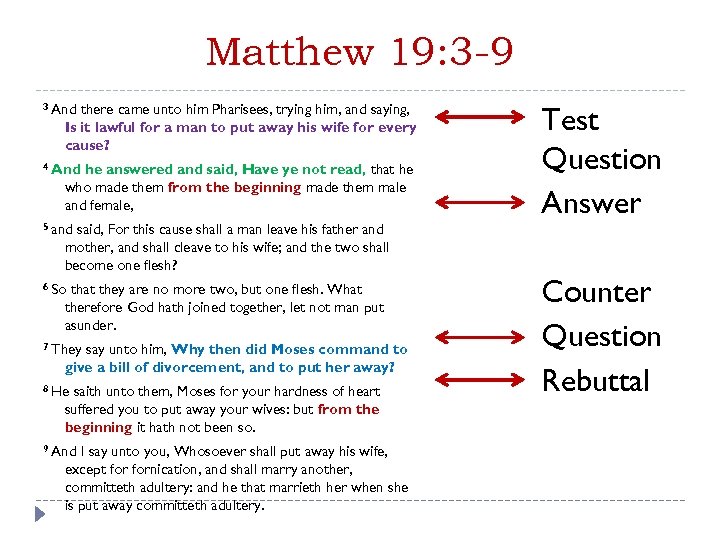 Matthew 19:3-9

$^3$ And there came unto him Pharisees, trying him, and saying, Is it lawful for a man to put away his wife for every cause?

$^4$ And he answered and said, Have ye not read, that he who made them from the beginning made them male and female,

$^5$ and said, For this cause shall a man leave his father and mother, and shall cleave to his wife; and the two shall become one flesh?

$^6$ So that they are no more two, but one flesh. What therefore God hath joined together, let not man put asunder.

$^7$ They say unto him, Why then did Moses command to give a bill of divorcement, and to put her away?

$^8$ He saith unto them, Moses for your hardness of heart suffered you to put away your wives: but from the beginning it hath not been so.

$^9$ And I say unto you, Whosoever shall put away his wife, except for fornication, and shall marry another, committeth adultery: and he that marrieth her when she is put away committeth adultery.

Test Question

Answer

Counter Question

Rebuttal